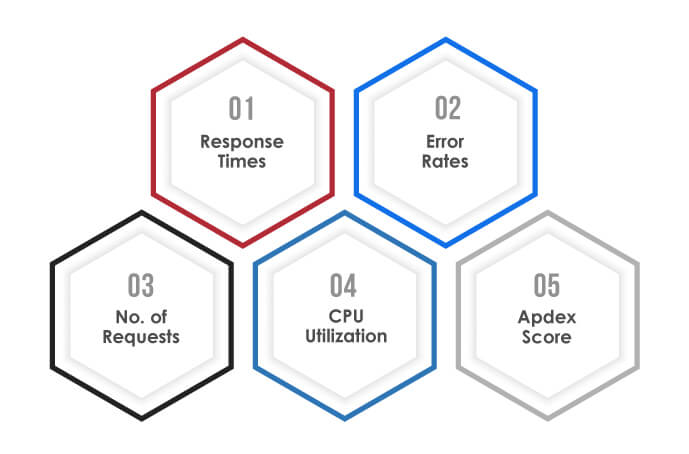 01
Response Times

02
Error Rates

03
No. of Requests

04
CPU Utilization

05
Apdex Score